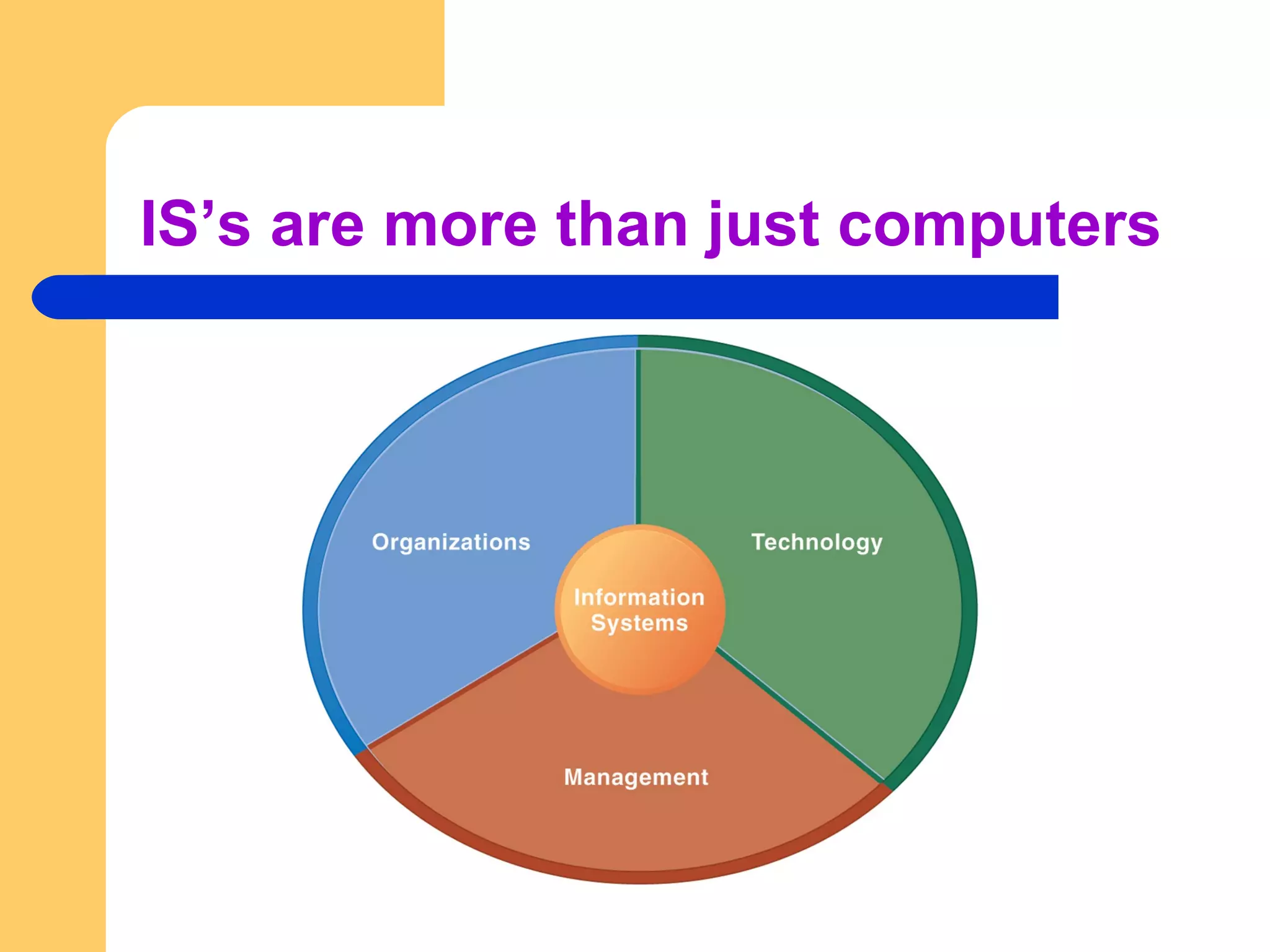 IS’s are more than just computers

Organizations

Technology

Information Systems

Management